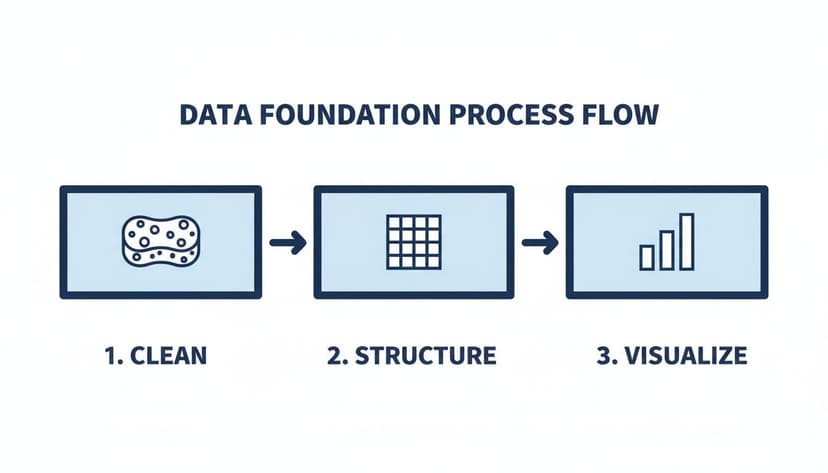 DATA FOUNDATION PROCESS FLOW

1. CLEAN

2. STRUCTURE

3. VISUALIZE